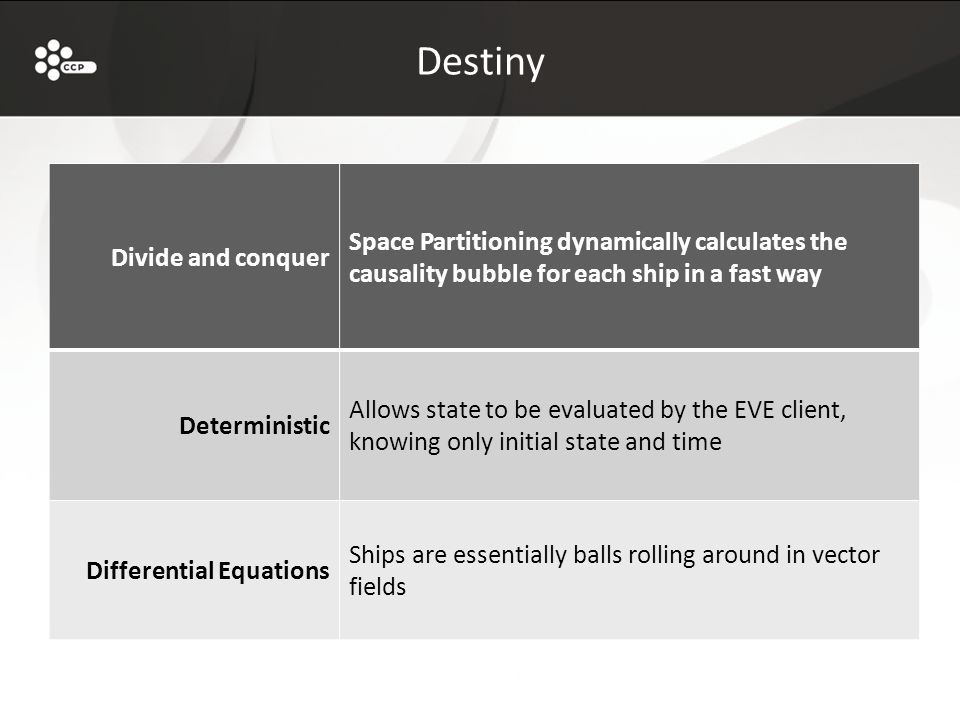 CCP

Destiny

| Divide and conquer | Space Partitioning dynamically calculates the causality bubble for each ship in a fast way |
|---|---|
| Deterministic | Allows state to be evaluated by the EVE client, knowing only initial state and time |
| Differential Equations | Ships are essentially balls rolling around in vector fields |